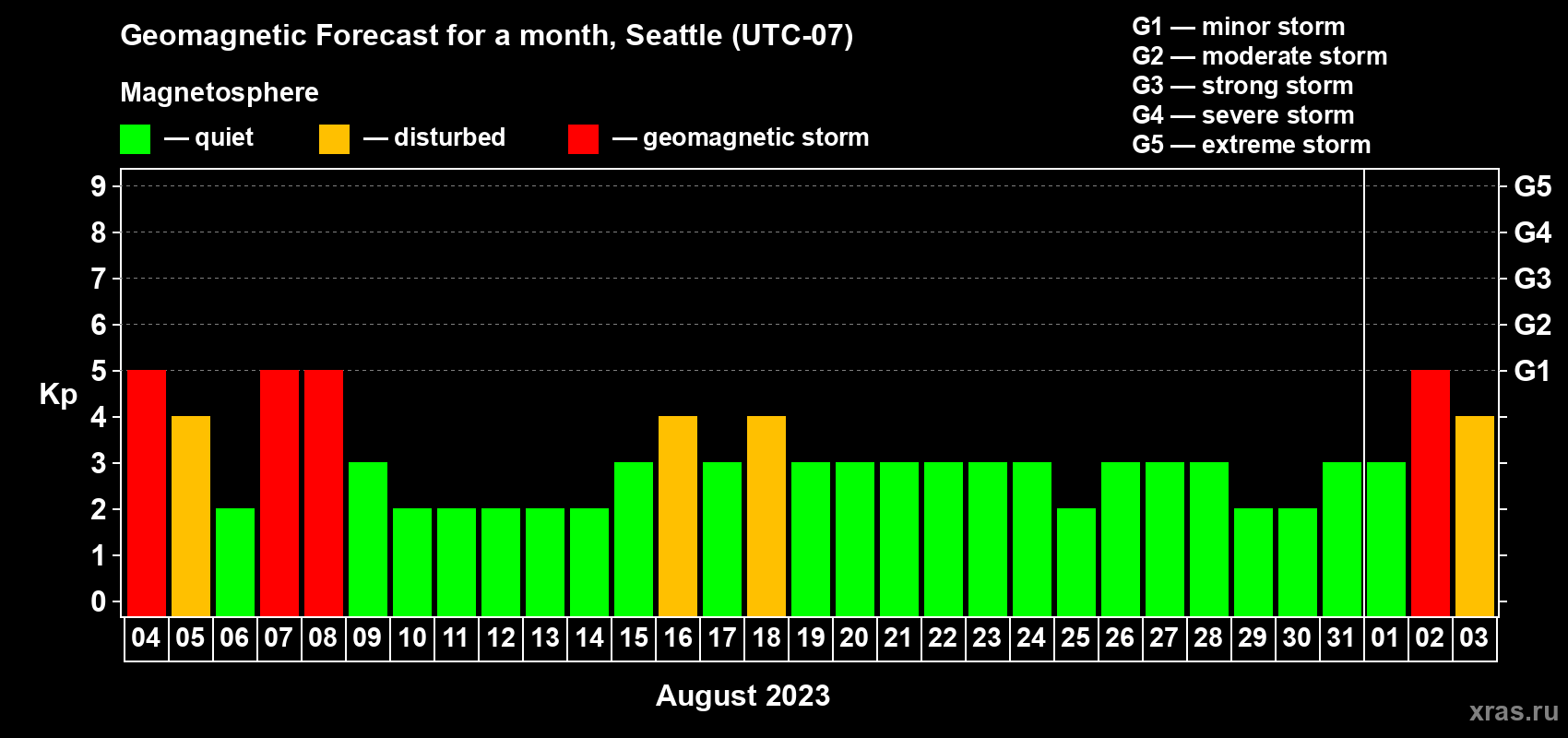 Geomagnetic Forecast for a month, Seattle (UTC-07)

Magnetosphere

— quiet — disturbed — geomagnetic storm

G1 — minor storm
G2 — moderate storm
G3 — strong storm
G4 — severe storm
G5 — extreme storm

Kp

9
8
7
6
5
4
3
2
1
0

G5
G4
G3
G2
G1

04 05 06 07 08 09 10 11 12 13 14 15 16 17 18 19 20 21 22 23 24 25 26 27 28 29 30 31 01 02 03

August 2023

xras.ru